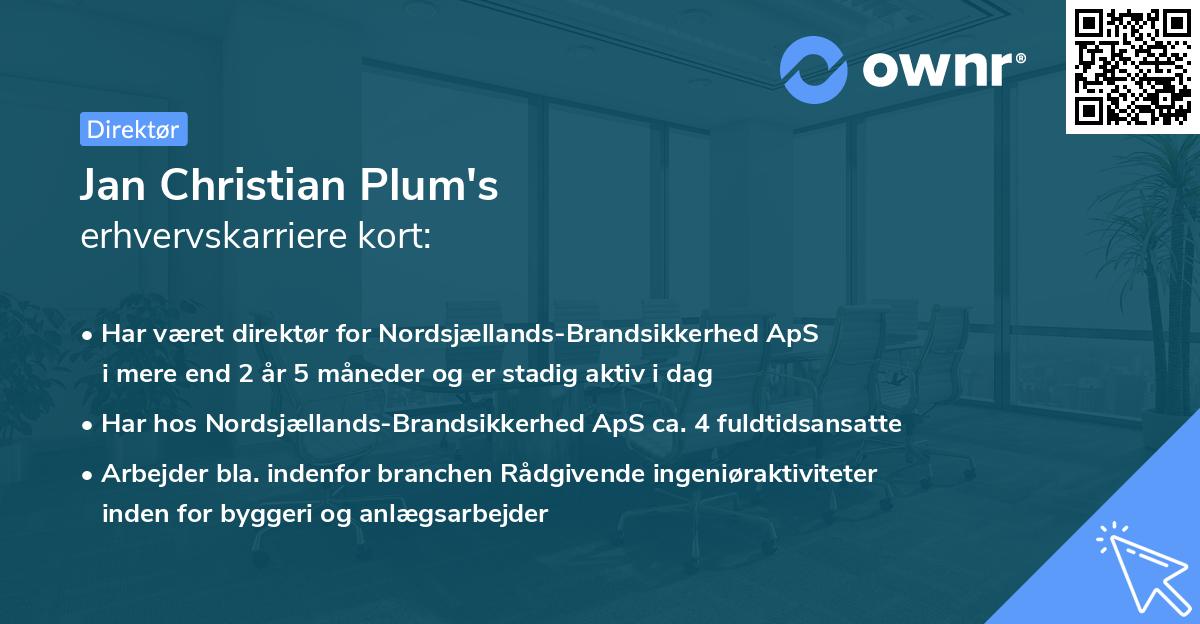 ownr®

Direktør

Jan Christian Plum's
erhvervskarriere kort:

• Har været direktør for Nordsjællands-Brandsikkerhed ApS i mere end 2 år 5 måneder og er stadig aktiv i dag

• Har hos Nordsjællands-Brandsikkerhed ApS ca. 4 fuldtidsansatte

• Arbejder bla. indenfor branchen Rådgivende ingeniøraktiviteter inden for byggeri og anlægsarbejder